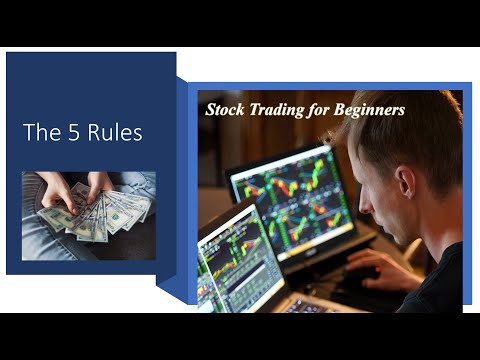 The 5 Rules

Stock Trading for Beginners